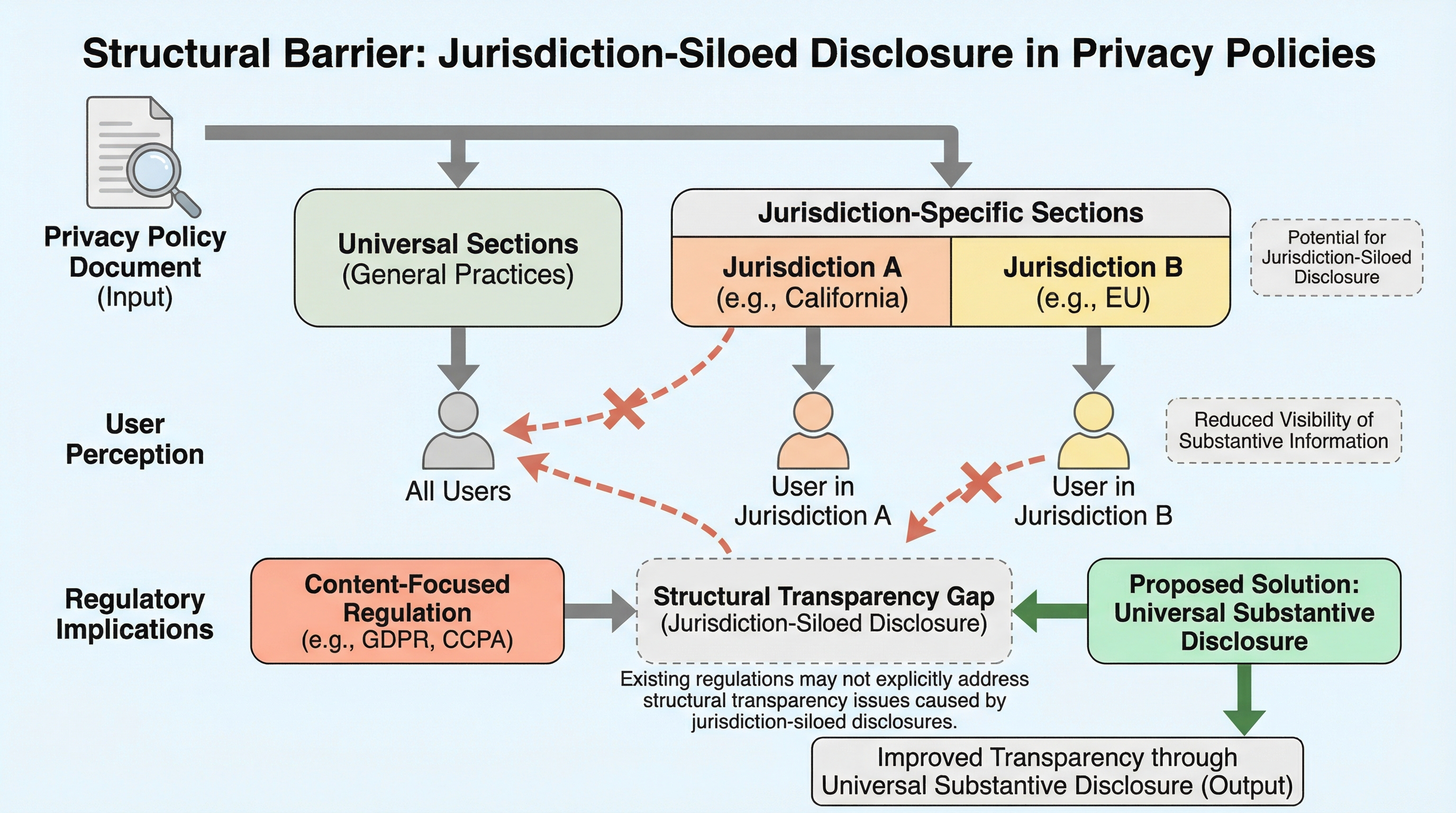 Structural Barrier: Jurisdiction-Siloed Disclosure in Privacy Policies

Privacy Policy Document (Input)

Universal Sections (General Practices)

Jurisdiction-Specific Sections

Jurisdiction A (e.g., California)

Jurisdiction B (e.g., EU)

Potential for Jurisdiction-Siloed Disclosure

User Perception

All Users

User in Jurisdiction A

User in Jurisdiction B

Reduced Visibility of Substantive Information

Regulatory Implications

Content-Focused Regulation (e.g., GDPR, CCPA)

Structural Transparency Gap (Jurisdiction-Siloed Disclosure)

Proposed Solution: Universal Substantive Disclosure

Existing regulations may not explicitly address structural transparency issues caused by jurisdiction-siloed disclosures.

Improved Transparency through Universal Substantive Disclosure (Output)